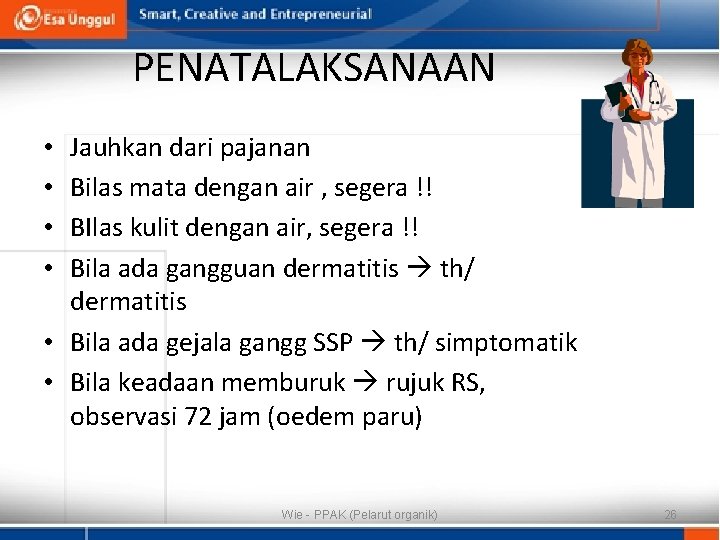 Esa Unggul Smart, Creative and Entrepreneurial

PENATALAKSANAAN

• Jauhkan dari pajanan
• Bilas mata dengan air , segera !!
• BIlas kulit dengan air, segera !!
• Bila ada gangguan dermatitis → th/ dermatitis
• Bila ada gejala gangg SSP → th/ simptomatik
• Bila keadaan memburuk → rujuk RS, observasi 72 jam (oedem paru)

Wie - PPAK (Pelarut organik) 26